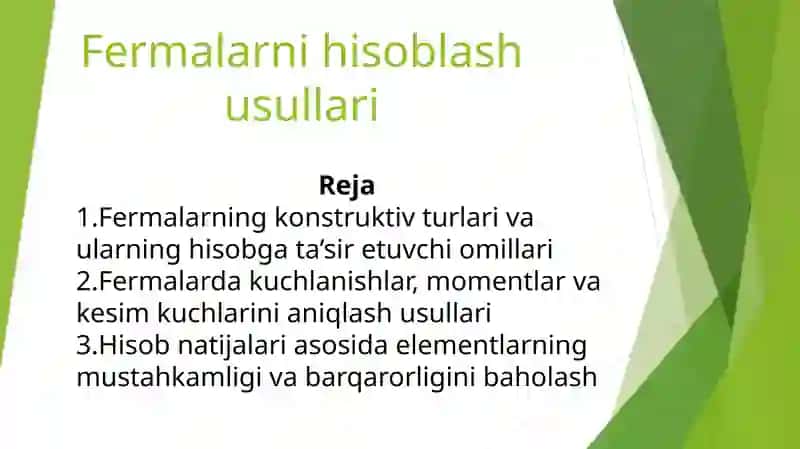 Fermalarni hisoblash usullari

Reja

1.Fermalarning konstruktiv turlari va ularning hisobga ta’sir etuvchi omillari
2.Fermalarda kuchlanishlar, momentlar va kesim kuchlarini aniqlash usullari
3.Hisob natijalari asosida elementlarning mustahkamligi va barqarorligini baholash